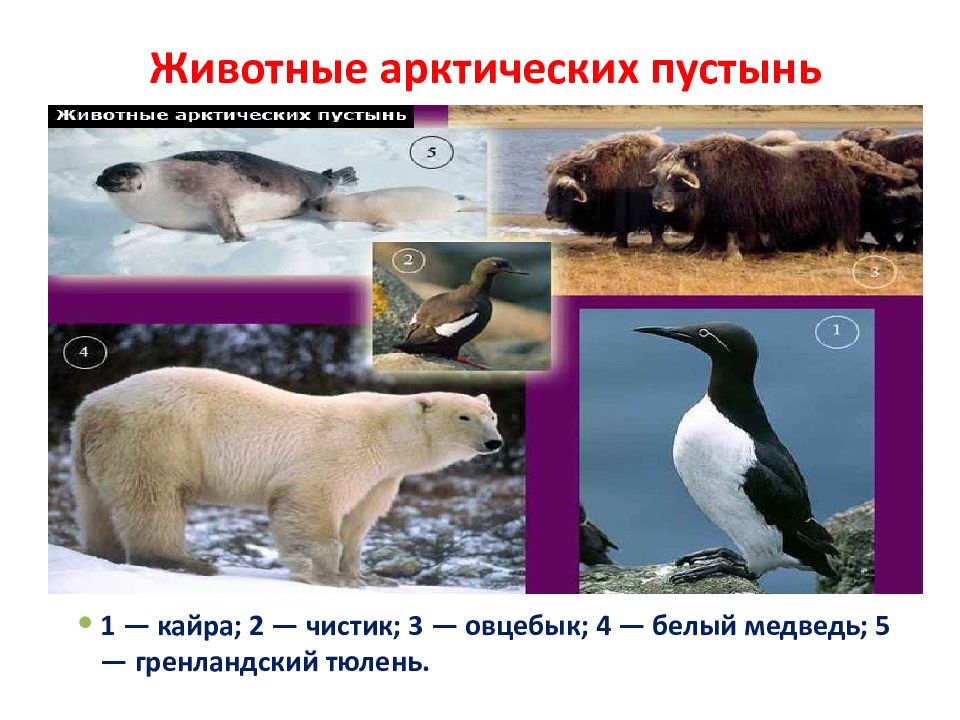 Животные арктических пустынь

Животные арктических пустынь

5

2

3

4

1

• 1 — кайра; 2 — чистик; 3 — овцебык; 4 — белый медведь; 5 — гренландский тюлень.